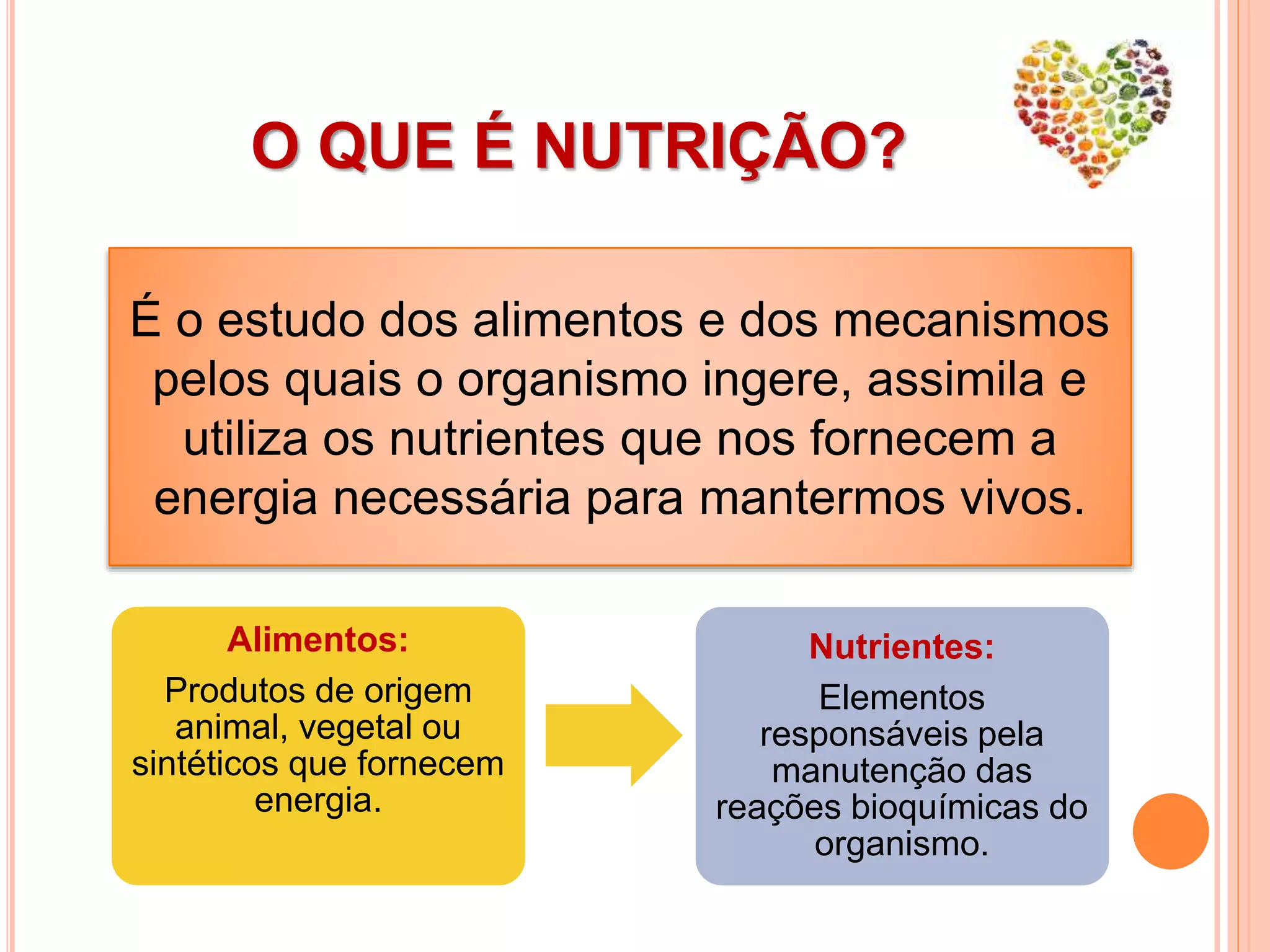 O QUE É NUTRIÇÃO?

É o estudo dos alimentos e dos mecanismos pelos quais o organismo ingere, assimila e utiliza os nutrientes que nos fornecem a energia necessária para mantermos vivos.

Alimentos:

Produtos de origem animal, vegetal ou sintéticos que fornecem energia.

Nutrientes:

Elementos responsáveis pela manutenção das reações bioquímicas do organismo.